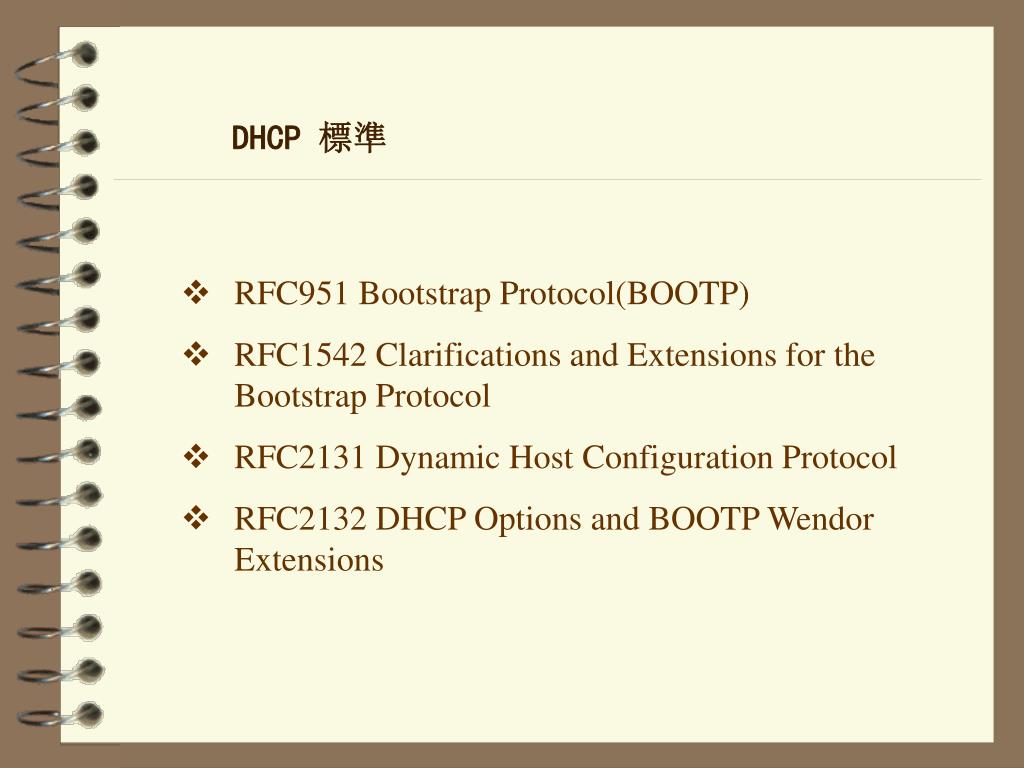 DHCP 標準

❖ RFC951 Bootstrap Protocol(BOOTP)

❖ RFC1542 Clarifications and Extensions for the Bootstrap Protocol

❖ RFC2131 Dynamic Host Configuration Protocol

❖ RFC2132 DHCP Options and BOOTP Wendor Extensions